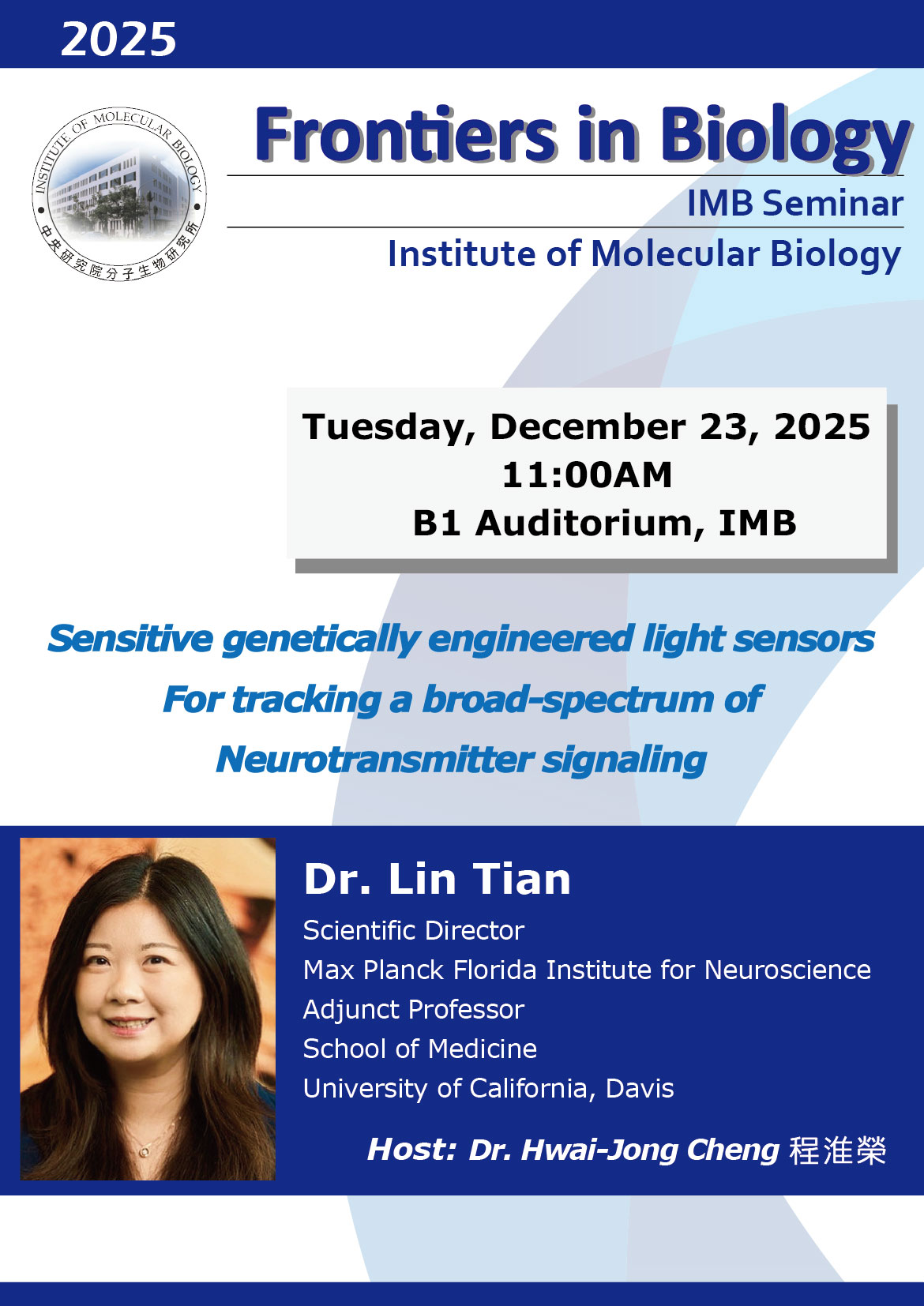 2025

INSTITUTE OF MOLECULAR BIOLOGY
中央研究院分子生物研究所

Frontiers in Biology

IMB Seminar

Institute of Molecular Biology

Tuesday, December 23, 2025
11:00AM
B1 Auditorium, IMB

Sensitive genetically engineered light sensors
For tracking a broad-spectrum of
Neurotransmitter signaling

Dr. Lin Tian

Scientific Director
Max Planck Florida Institute for Neuroscience
Adjunct Professor
School of Medicine
University of California, Davis

Host: Dr. Hwai-Jong Cheng 程淮榮